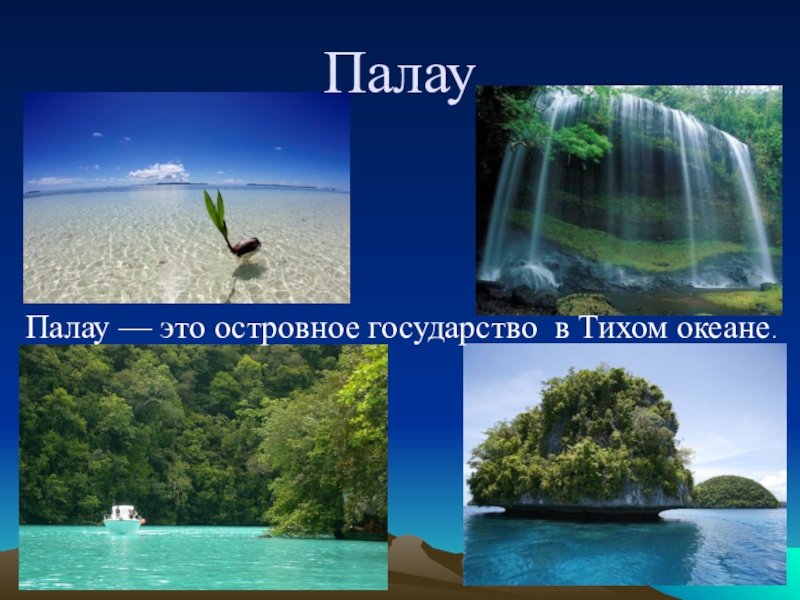 Палау

Палау — это островное государство в Тихом океане.